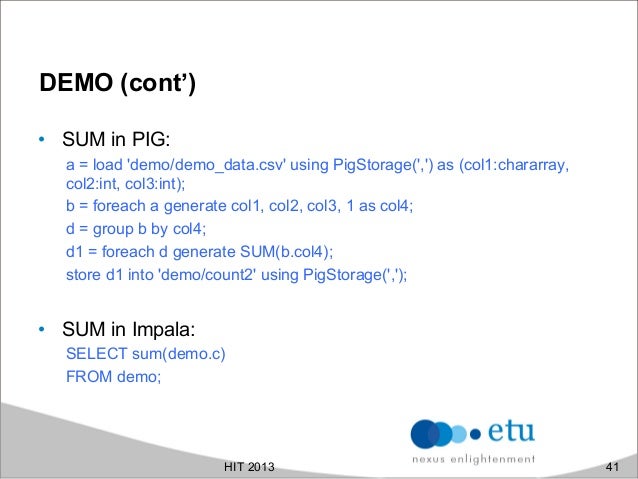 DEMO (cont’)

• SUM in PIG:

a = load 'demo/demo_data.csv' using PigStorage(',') as (col1:chararray, col2:int, col3:int);

b = foreach a generate col1, col2, col3, 1 as col4;

d = group b by col4;

d1 = foreach d generate SUM(b.col4);

store d1 into 'demo/count2' using PigStorage(',');

• SUM in Impala:

SELECT sum(demo.c)

FROM demo;

etu

nexus enlightenment

HIT 2013

41